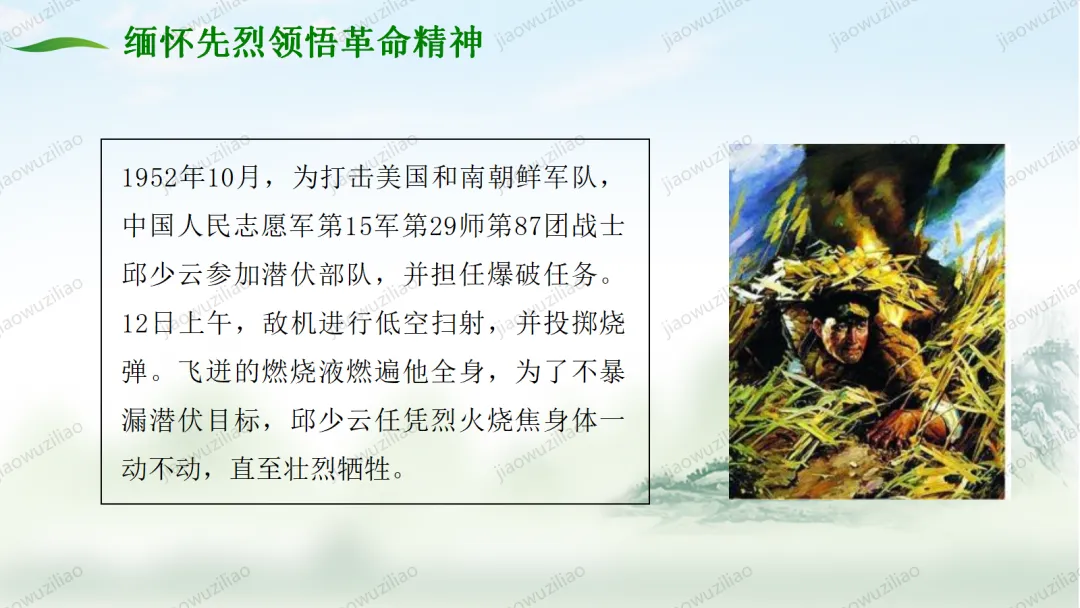 缅怀先烈领悟革命精神

1952年10月，为打击美国和南朝鲜军队，中国人民志愿军第15军第29师第87团战士邱少云参加潜伏部队，并担任爆破任务。12日上午，敌机进行低空扫射，并投掷烧弹。飞迸的燃烧液燃遍他全身，为了不暴漏潜伏目标，邱少云任凭烈火烧焦身体一动不动，直至壮烈牺牲。

jiaowuziliao